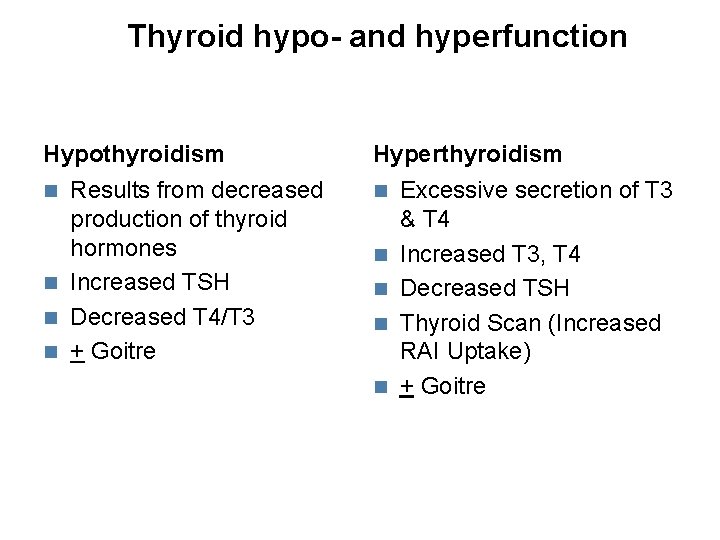 Thyroid hypo- and hyperfunction

Hypothyroidism

- Results from decreased production of thyroid hormones
- Increased TSH
- Decreased T4/T3
- $\pm$ Goitre

Hyperthyroidism

- Excessive secretion of T3 & T4
- Increased T3, T4
- Decreased TSH
- Thyroid Scan (Increased RAI Uptake)
- $\pm$ Goitre